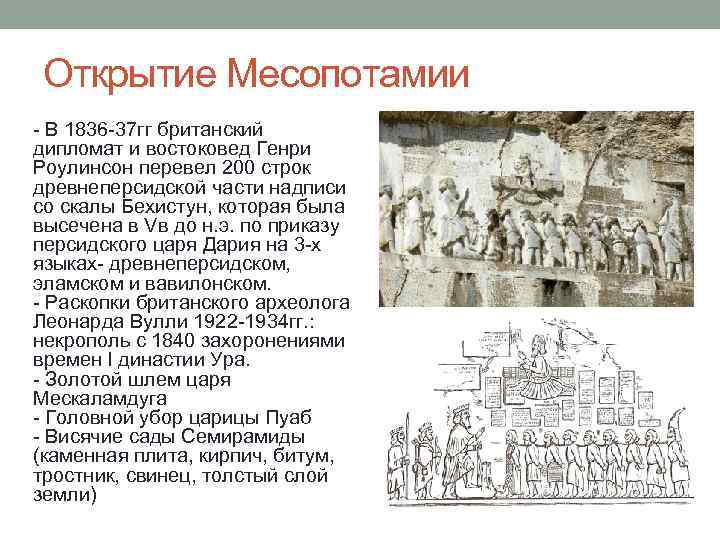 Открытие Месопотамии

- В 1836-37гг британский дипломат и востоковед Генри Роулинсон перевел 200 строк древнеперсидской части надписи со скалы Бехистун, которая была высечена в Vв до н.э. по приказу персидского царя Дария на 3-х языках- древнеперсидском, эламском и вавилонском.
- Раскопки британского археолога Леонарда Вулли 1922-1934гг.: некрополь с 1840 захоронениями времен I династии Ура.
- Золотой шлем царя Мескаламдуга
- Головной убор царицы Пуаб
- Висячие сады Семирамиды (каменная плита, кирпич, битум, тростник, свинец, толстый слой земли)